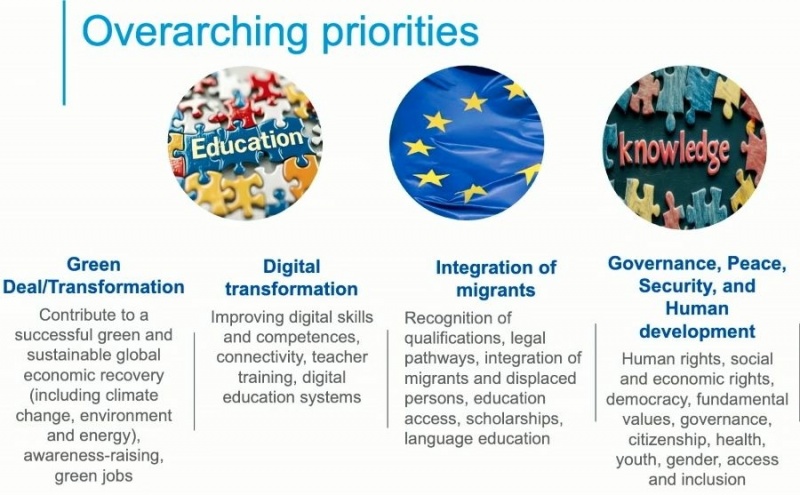 Overarching priorities

Education

knowledge

Green Deal/Transformation

Contribute to a successful green and sustainable global economic recovery (including climate change, environment and energy), awareness-raising, green jobs

Digital transformation

Improving digital skills and competences, connectivity, teacher training, digital education systems

Integration of migrants

Recognition of qualifications, legal pathways, integration of migrants and displaced persons, education access, scholarships, language education

Governance, Peace, Security, and Human development

Human rights, social and economic rights, democracy, fundamental values, governance, citizenship, health, youth, gender, access and inclusion